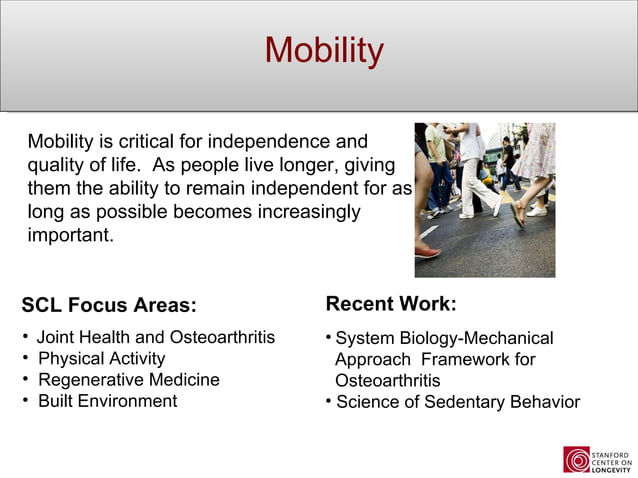 Mobility

Mobility is critical for independence and quality of life. As people live longer, giving them the ability to remain independent for as long as possible becomes increasingly important.

SCL Focus Areas:

• Joint Health and Osteoarthritis
• Physical Activity
• Regenerative Medicine
• Built Environment

Recent Work:

• System Biology-Mechanical Approach Framework for Osteoarthritis
• Science of Sedentary Behavior

STANFORD CENTER ON LONGEVITY